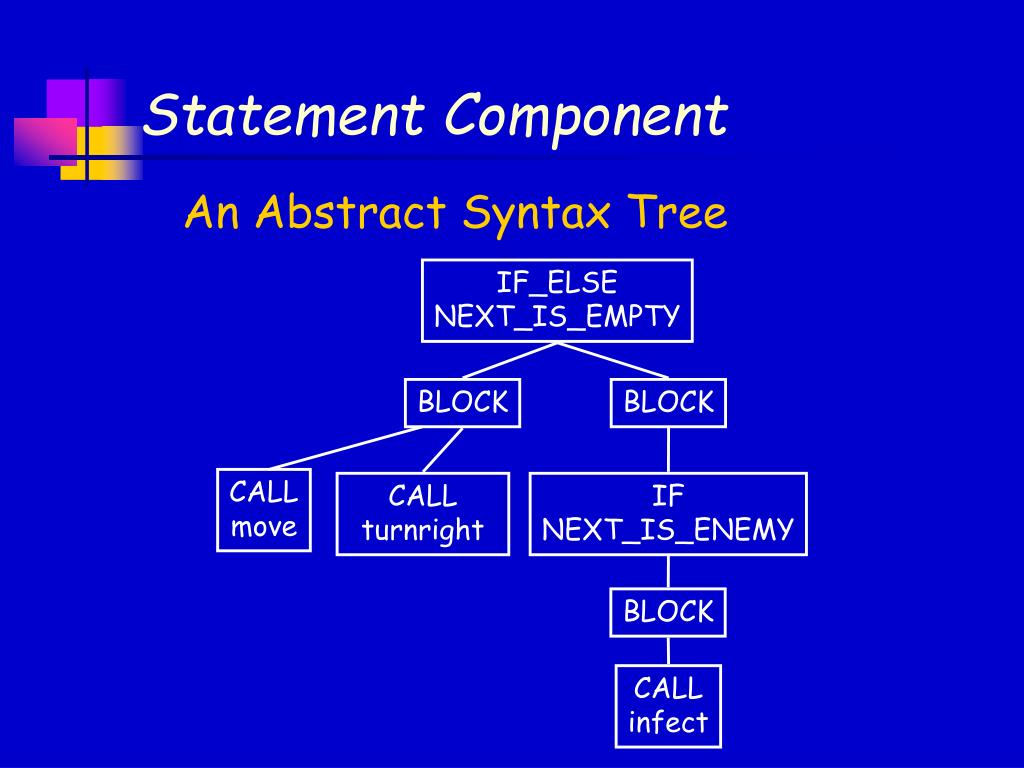 Statement Component

An Abstract Syntax Tree

IF_ELSE
NEXT_IS_EMPTY

BLOCK

BLOCK

CALL
move

CALL
turnright

IF
NEXT_IS_ENEMY

BLOCK

CALL
infect